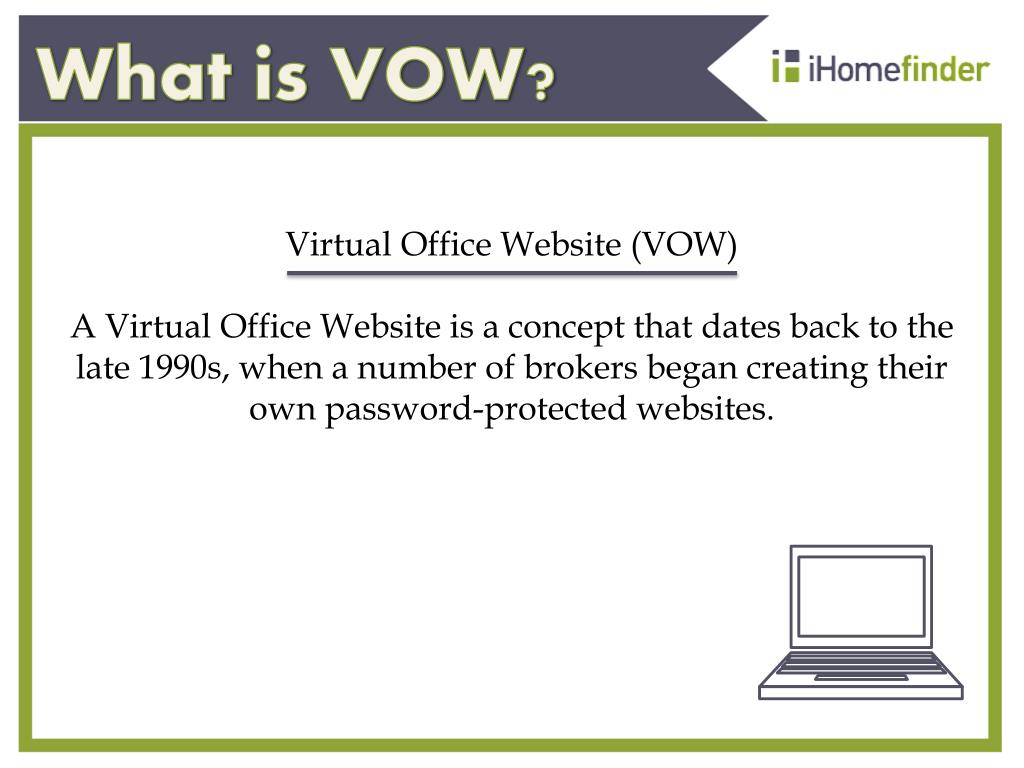 What is VOW?

iHomefinder

Virtual Office Website (VOW)

A Virtual Office Website is a concept that dates back to the late 1990s, when a number of brokers began creating their own password-protected websites.